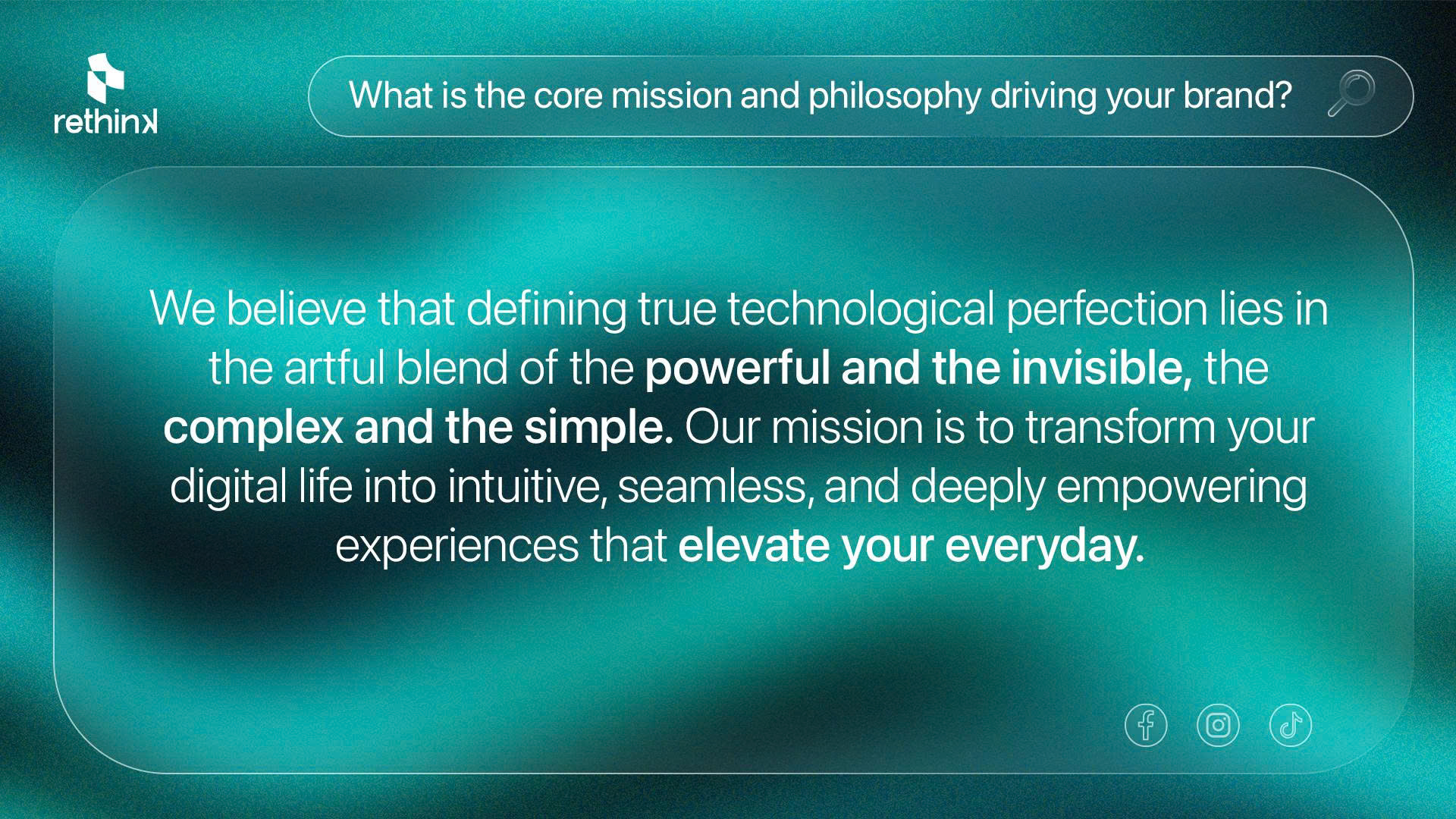 rethink

What is the core mission and philosophy driving your brand?

We believe that defining true technological perfection lies in the artful blend of the powerful and the invisible, the complex and the simple. Our mission is to transform your digital life into intuitive, seamless, and deeply empowering experiences that elevate your everyday.